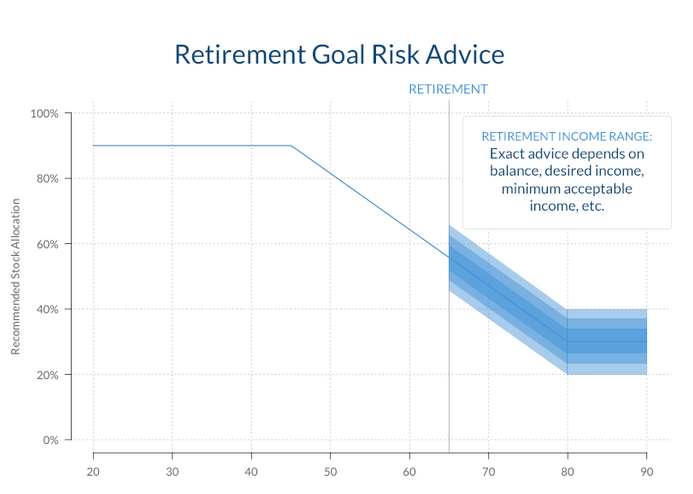 Retirement Goal Risk Advice

RETIREMENT

RETIREMENT INCOME RANGE:
Exact advice depends on balance, desired income, minimum acceptable income, etc.

Recommended Stock Allocation

100%
80%
60%
40%
20%
0%

20 30 40 50 60 70 80 90